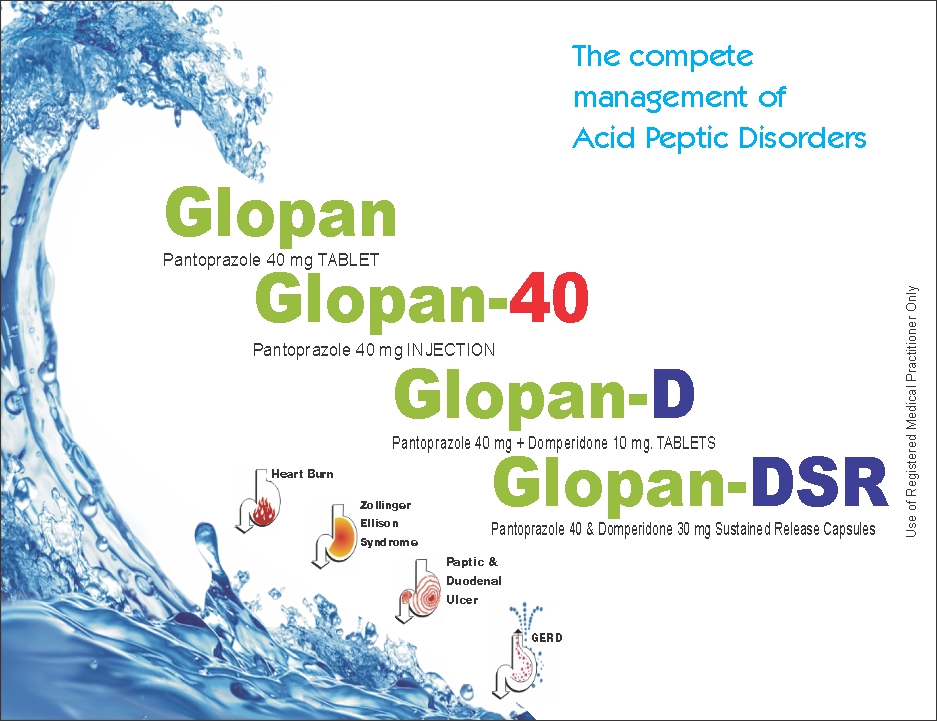 The compete management of Acid Peptic Disorders

Glopan
Pantoprazole 40 mg TABLET

Glopan-40
Pantoprazole 40 mg INJECTION

Glopan-D
Pantoprazole 40 mg + Domperidone 10 mg. TABLETS

Glopan-DSR
Pantoprazole 40 & Domperidone 30 mg Sustained Release Capsules

Heart Burn

Zollinger Ellison Syndrome

Paptic & Duodenal Ulcer

GERD

Use of Registered Medical Practitioner Only